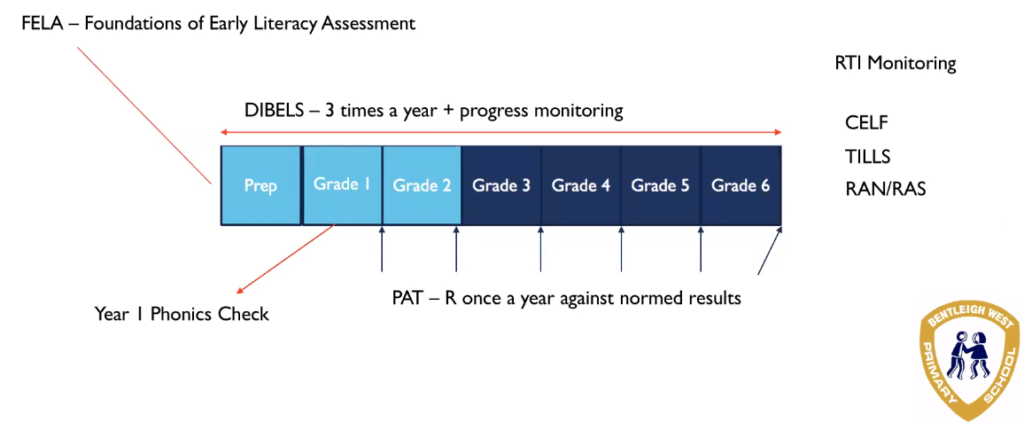 FELA – Foundations of Early Literacy Assessment

RTI Monitoring

DIBELS – 3 times a year + progress monitoring

CELF

TILLS

RAN/RAS

Prep

Grade 1

Grade 2

Grade 3

Grade 4

Grade 5

Grade 6

Year 1 Phonics Check

PAT – R once a year against normed results

BENTLEIGH WEST PRIMARY SCHOOL